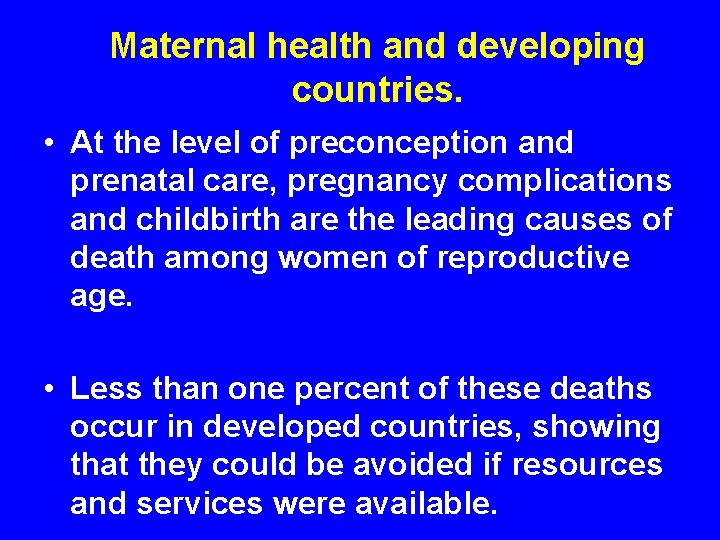 Maternal health and developing countries.

• At the level of preconception and prenatal care, pregnancy complications and childbirth are the leading causes of death among women of reproductive age.

• Less than one percent of these deaths occur in developed countries, showing that they could be avoided if resources and services were available.